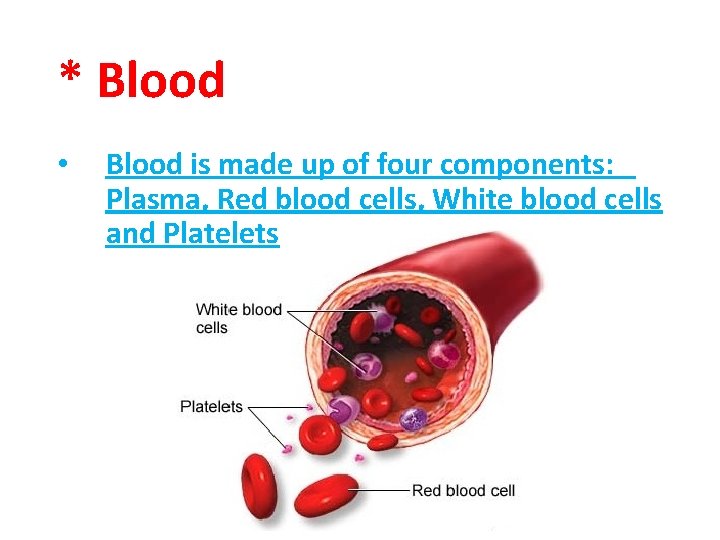 * Blood

• Blood is made up of four components: Plasma, Red blood cells, White blood cells and Platelets

White blood cells

Platelets

Red blood cell